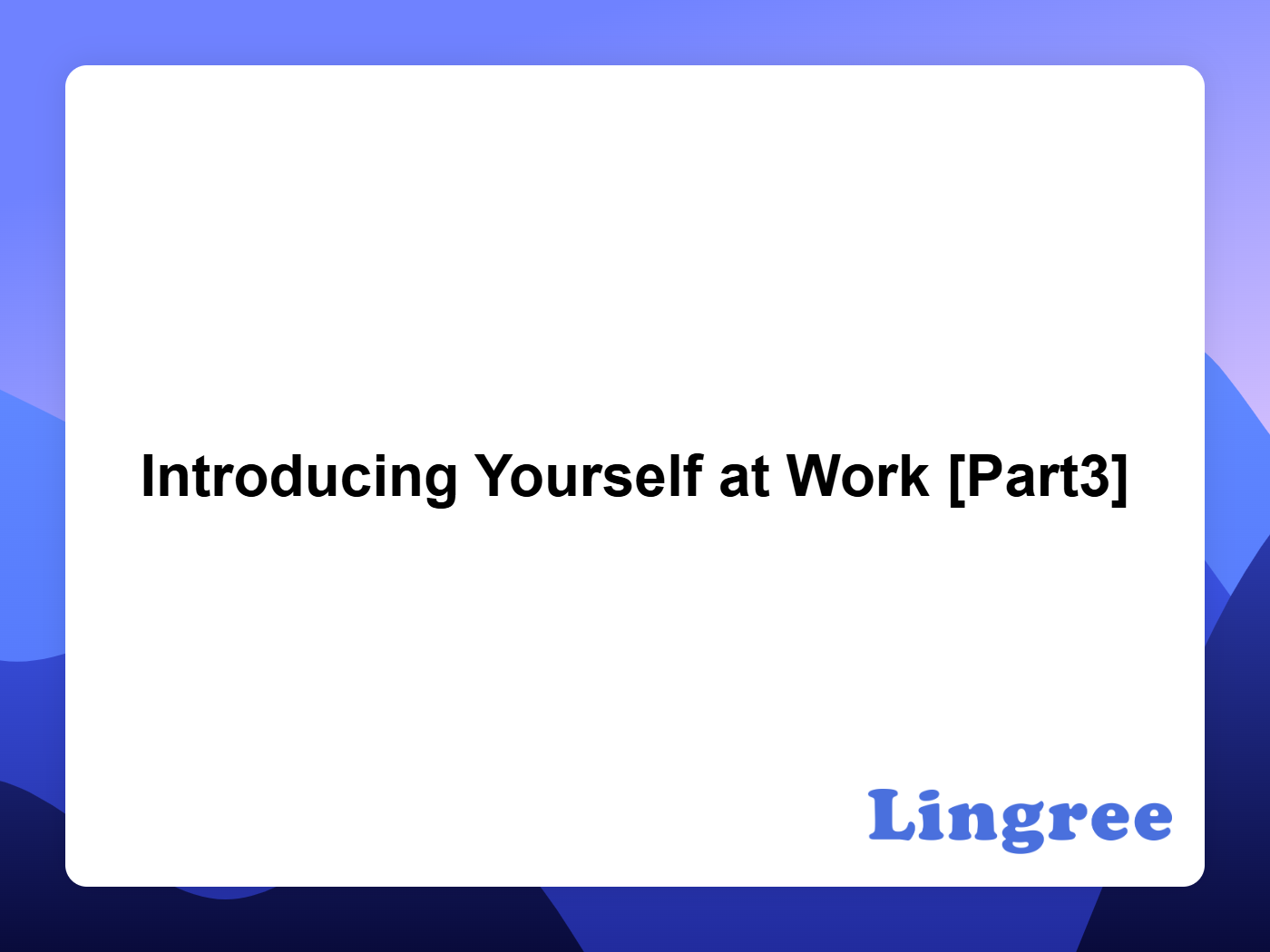 Introducing Yourself at Work [Part3]

Lingree